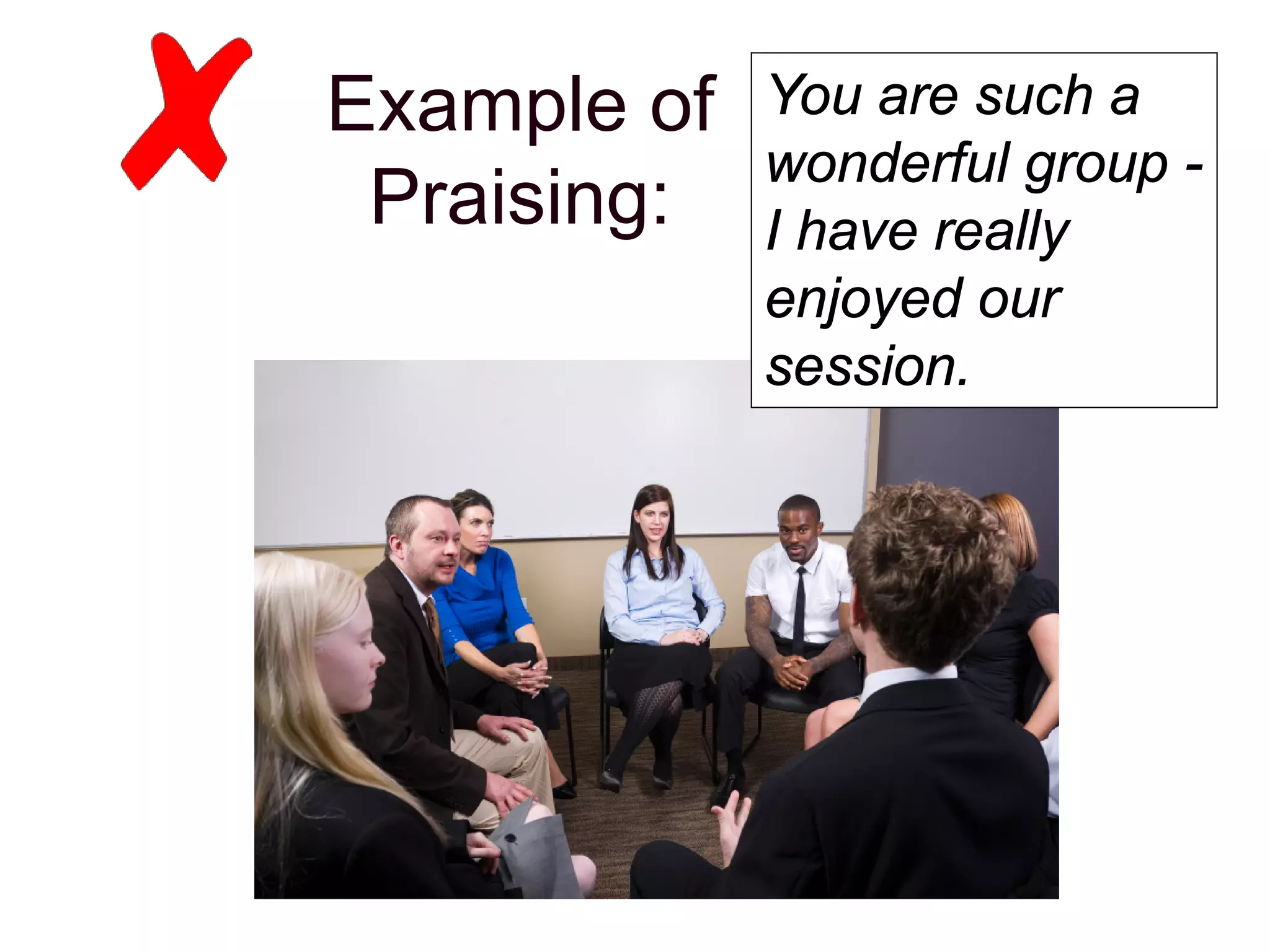 Example of Praising:

You are such a wonderful group - I have really enjoyed our session.